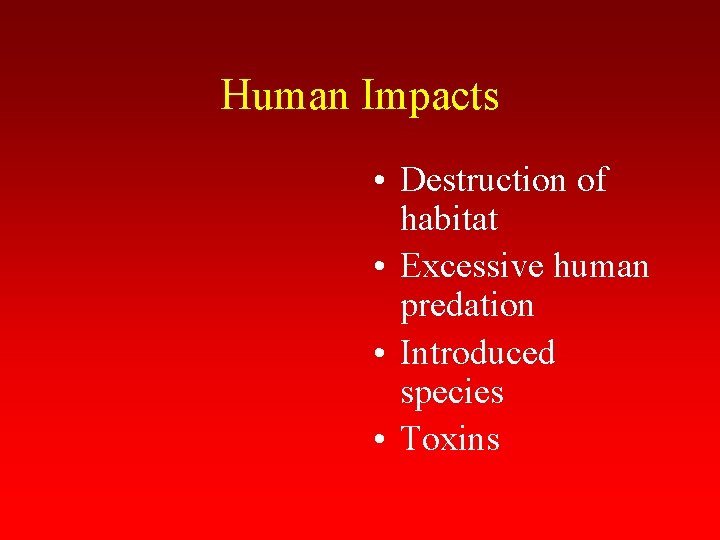 Human Impacts

• Destruction of habitat
• Excessive human predation
• Introduced species
• Toxins